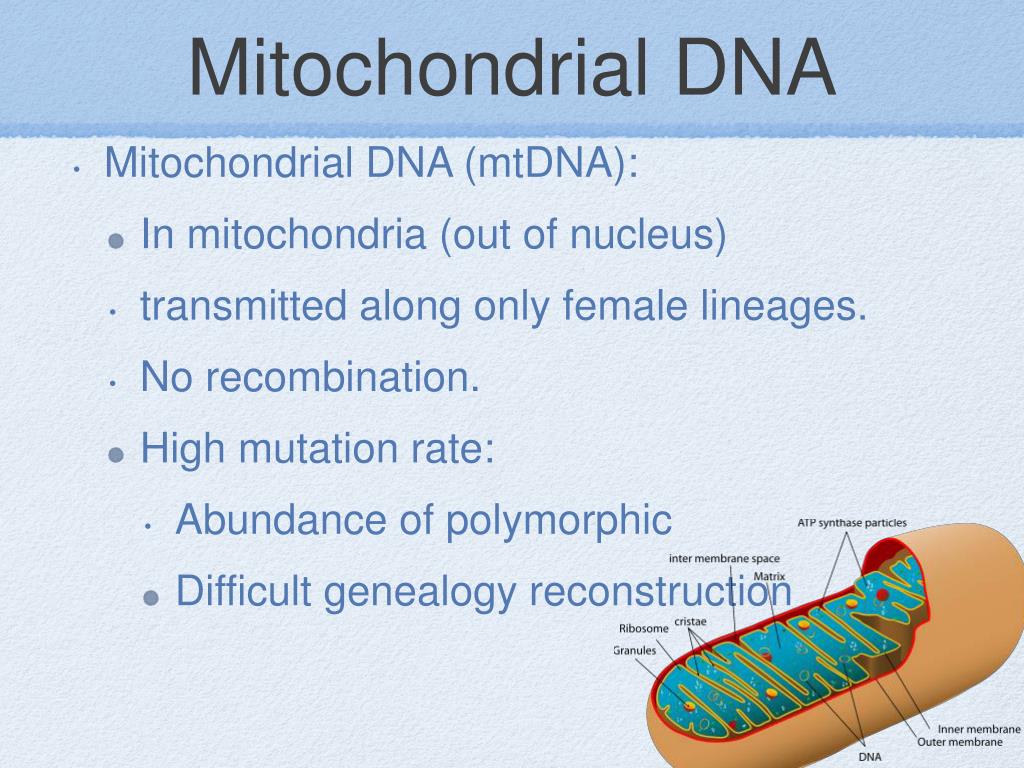 Mitochondrial DNA

• Mitochondrial DNA (mtDNA):
  • In mitochondria (out of nucleus)
  • transmitted along only female lineages.
  • No recombination.
  • High mutation rate:
    • Abundance of polymorphic
    • Difficult genealogy reconstruction

ATP synthase particles
inter membrane space
Matrix
cristae
Ribosome
Granules
Inner membrane
Outer membrane
DNA